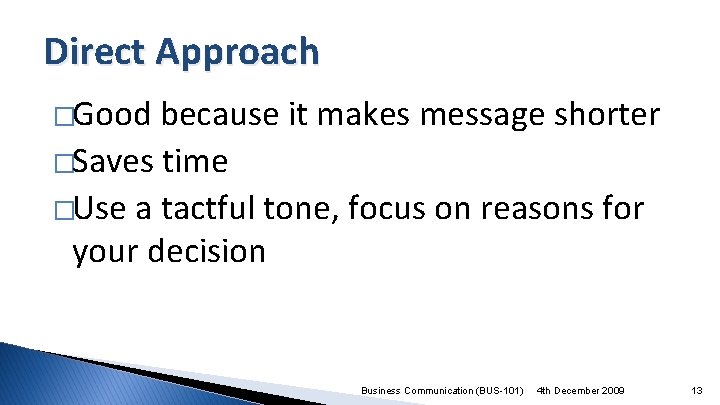 Direct Approach

□Good because it makes message shorter

□Saves time

□Use a tactful tone, focus on reasons for your decision

Business Communication (BUS-101) 4th December 2009 13